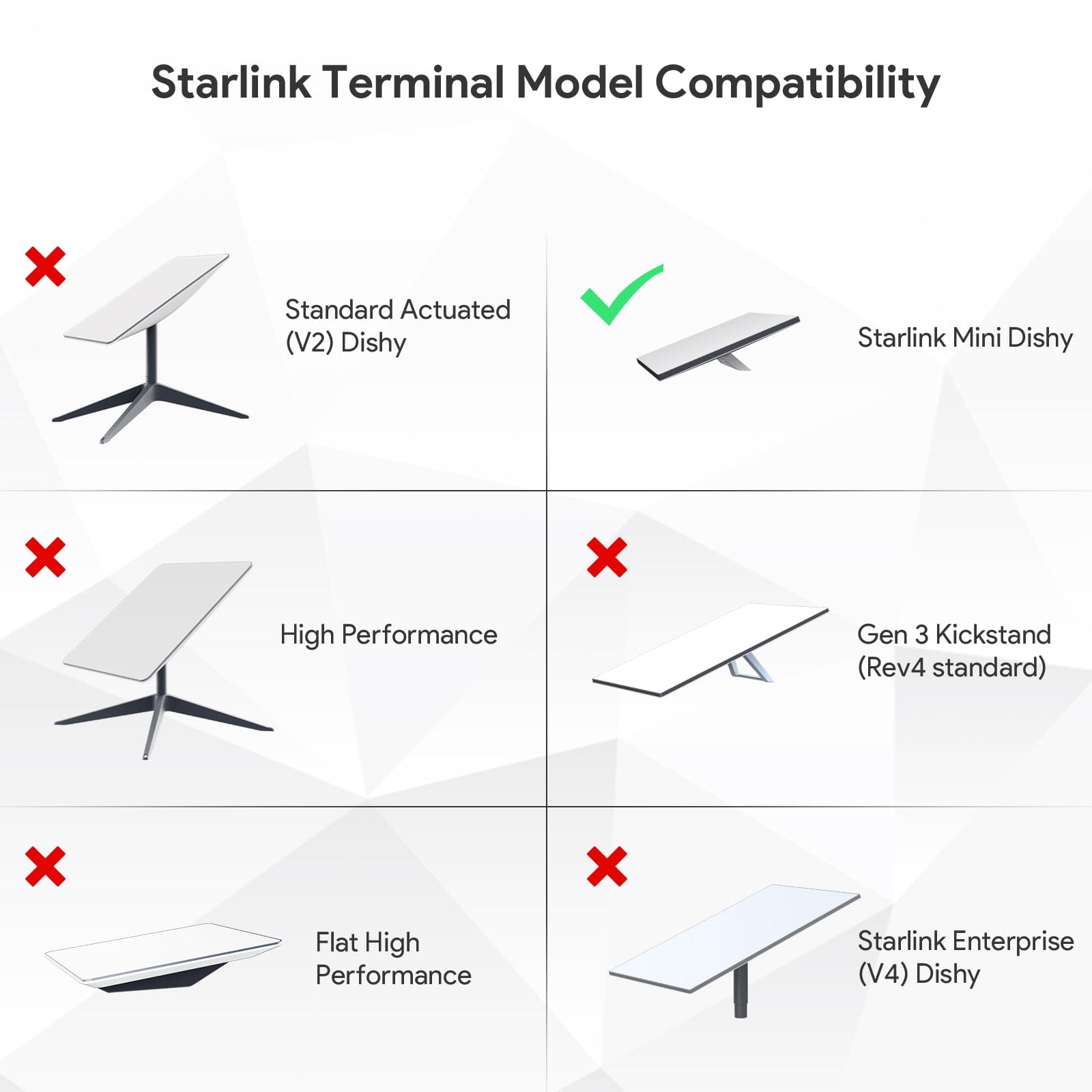 Starlink Terminal Model Compatibility

Standard Actuated (V2) Dishy

Starlink Mini Dishy

High Performance

Gen 3 Kickstand (Rev4 standard)

Flat High Performance

Starlink Enterprise (V4) Dishy